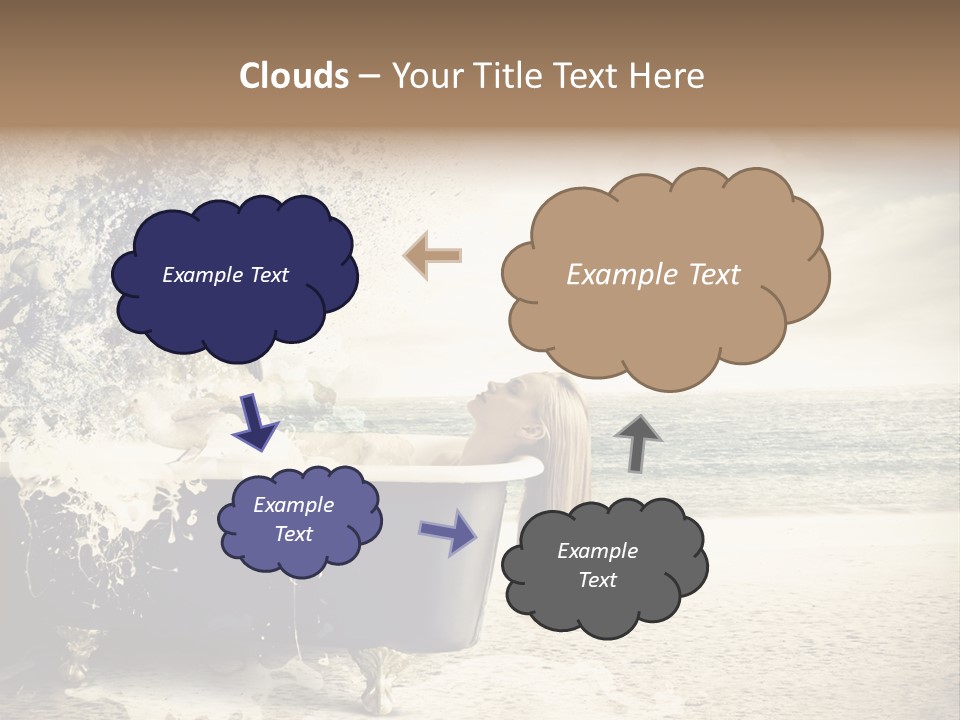 Clouds – Your Title Text Here

Example Text

Example Text

Example Text

Example Text